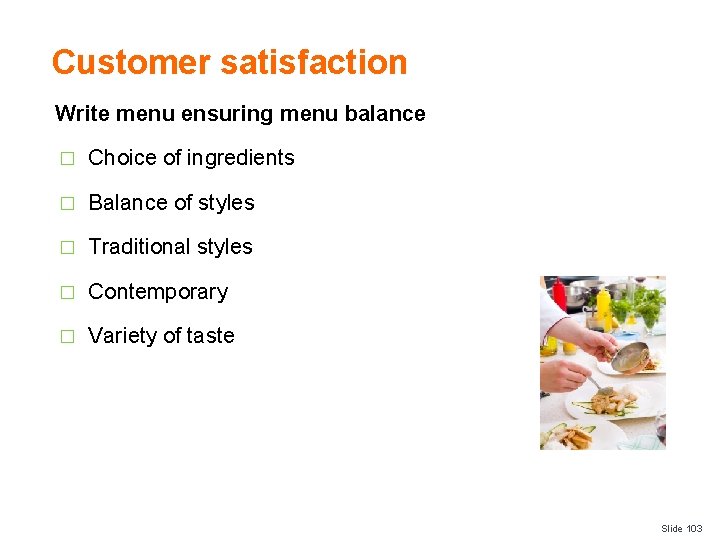 Customer satisfaction

Write menu ensuring menu balance

□ Choice of ingredients

□ Balance of styles

□ Traditional styles

□ Contemporary

□ Variety of taste

Slide 103